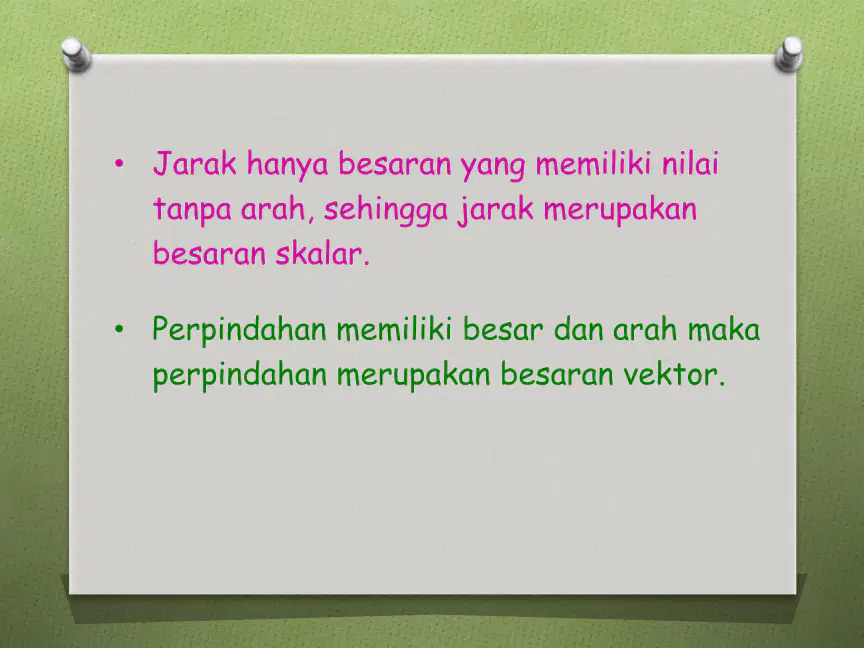 • Jarak hanya besaran yang memiliki nilai tanpa arah, sehingga jarak merupakan besaran skalar.

• Perpindahan memiliki besar dan arah maka perpindahan merupakan besaran vektor.